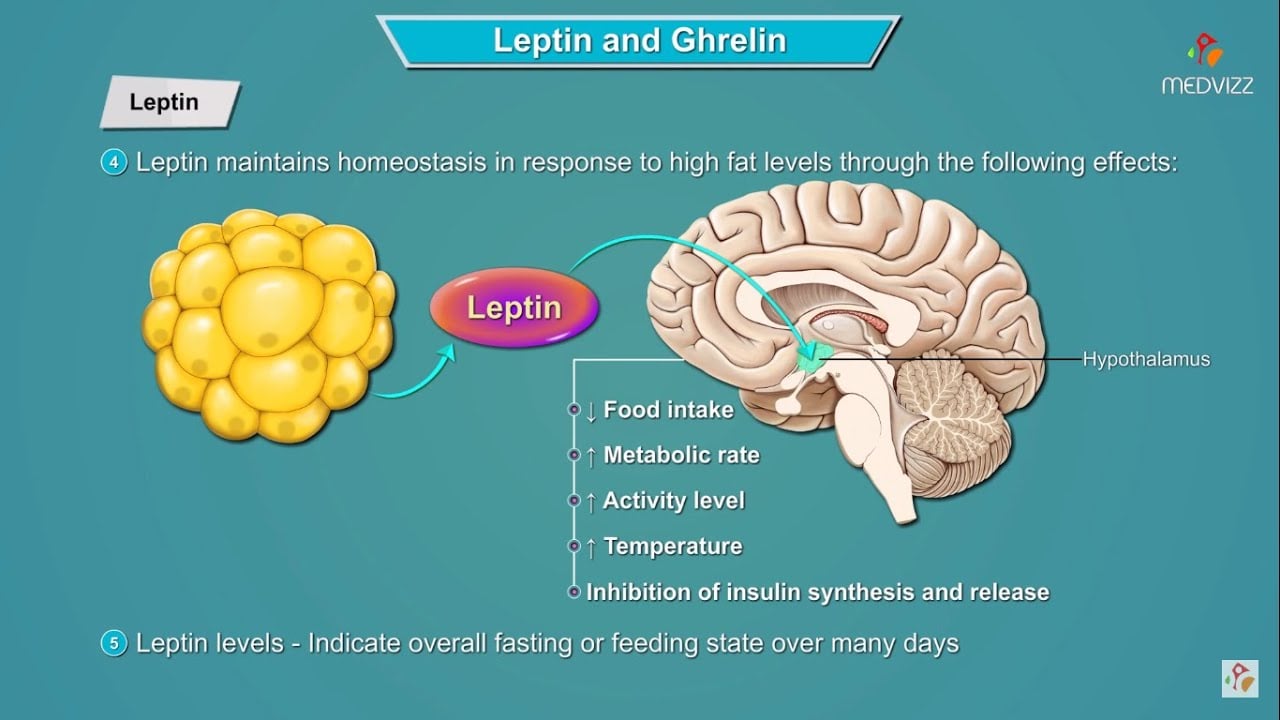 Leptin and Ghrelin

MEDVIZZ

Leptin

4 Leptin maintains homeostasis in response to high fat levels through the following effects:

Leptin

Hypothalamus

↓ Food intake

↑ Metabolic rate

↑ Activity level

↑ Temperature

Inhibition of insulin synthesis and release

5 Leptin levels - Indicate overall fasting or feeding state over many days